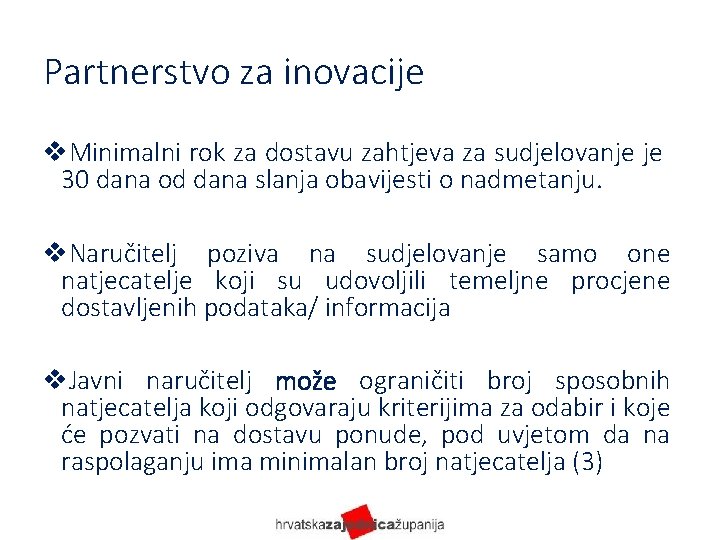 Partnerstvo za inovacije

❖Minimalni rok za dostavu zahtjeva za sudjelovanje je 30 dana od dana slanja obavijesti o nadmetanju.

❖Naručitelj poziva na sudjelovanje samo one natjecatelje koji su udovoljili temeljne procjene dostavljenih podataka/ informacija

❖Javni naručitelj može ograničiti broj sposobnih natjecatelja koji odgovaraju kriterijima za odabir i koje će pozvati na dostavu ponude, pod uvjetom da na raspolaganju ima minimalan broj natjecatelja (3)

hrvatskazajednicažupanija